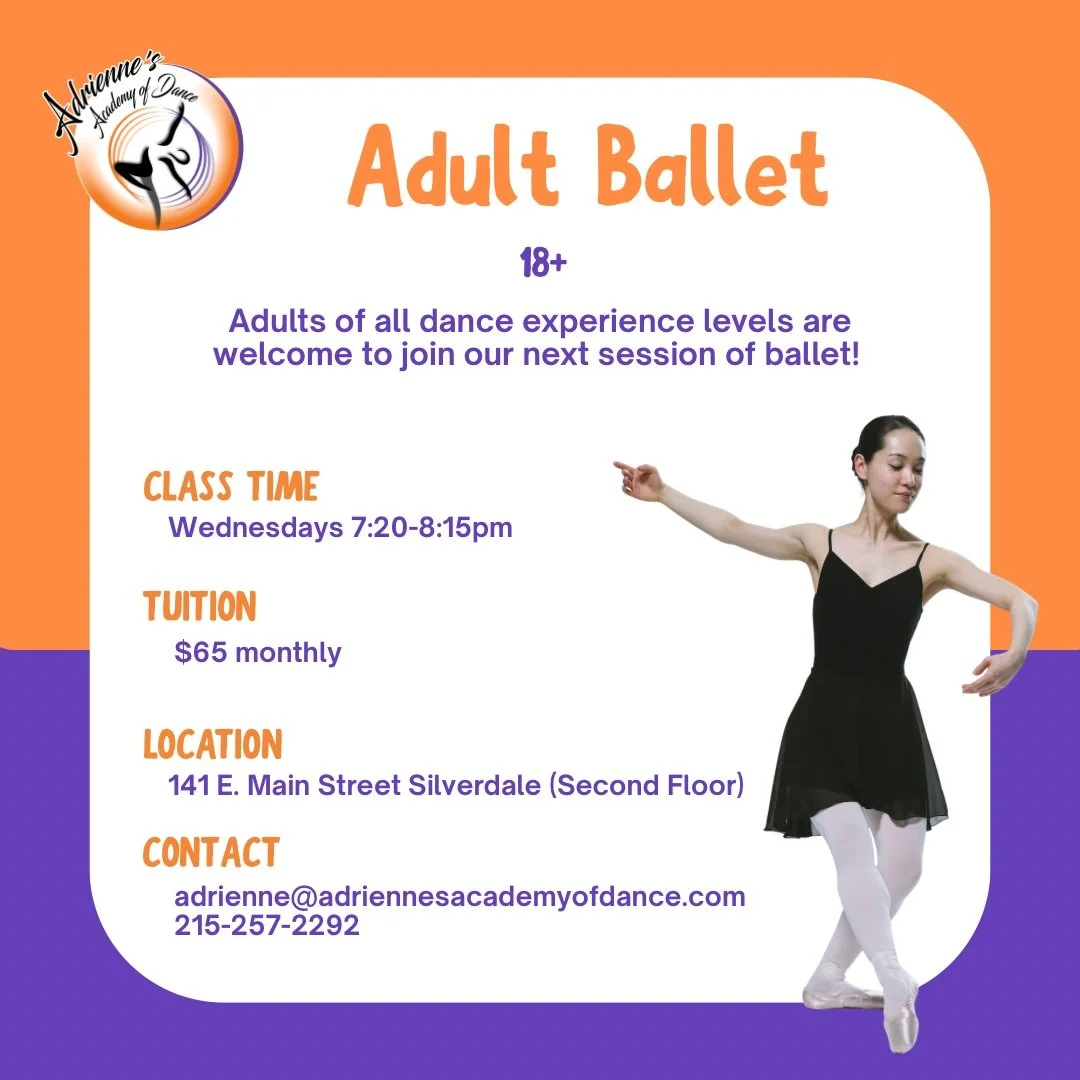 Adrienne's Academy of Dance

Adult Ballet

18+

Adults of all dance experience levels are welcome to join our next session of ballet!

CLASS TIME
Wednesdays 7:20-8:15pm

TUITION
$65 monthly

LOCATION
141 E. Main Street Silverdale (Second Floor)

CONTACT
adrienne@adriennesacademyofdance.com
215-257-2292